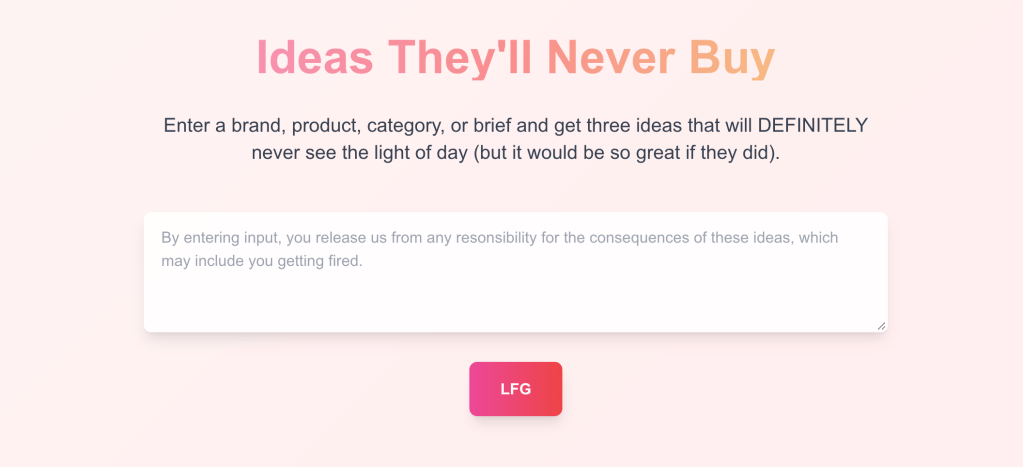 Ideas They'll Never Buy

Enter a brand, product, category, or brief and get three ideas that will DEFINITELY never see the light of day (but it would be so great if they did).

By entering input, you release us from any resonsibility for the consequences of these ideas, which may include you getting fired.

LFG